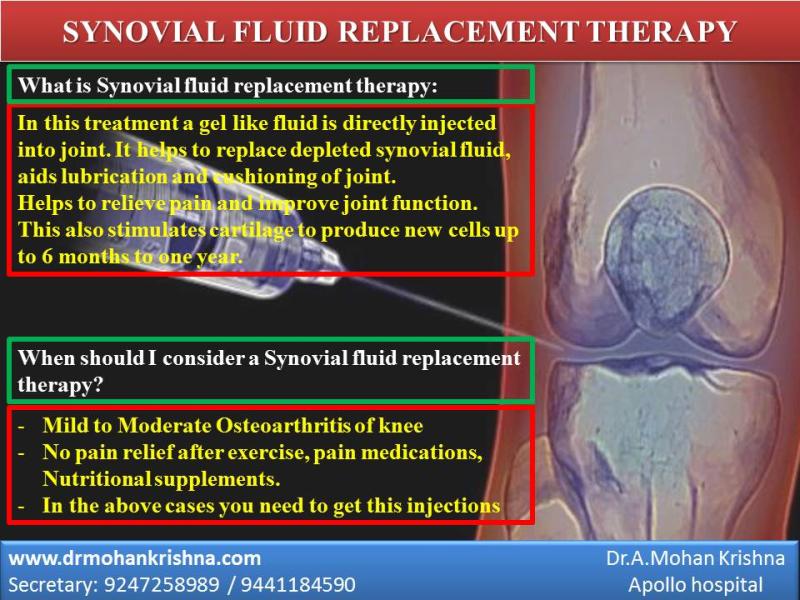 SYNOVIAL FLUID REPLACEMENT THERAPY

What is Synovial fluid replacement therapy:

In this treatment a gel like fluid is directly injected into joint. It helps to replace depleted synovial fluid, aids lubrication and cushioning of joint.
Helps to relieve pain and improve joint function.
This also stimulates cartilage to produce new cells up to 6 months to one year.

When should I consider a Synovial fluid replacement therapy?

- Mild to Moderate Osteoarthritis of knee
- No pain relief after exercise, pain medications, Nutritional supplements.
- In the above cases you need to get this injections

www.drmohankrishna.com
Secretary: 9247258989 / 9441184590

Dr.A.Mohan Krishna
Apollo hospital